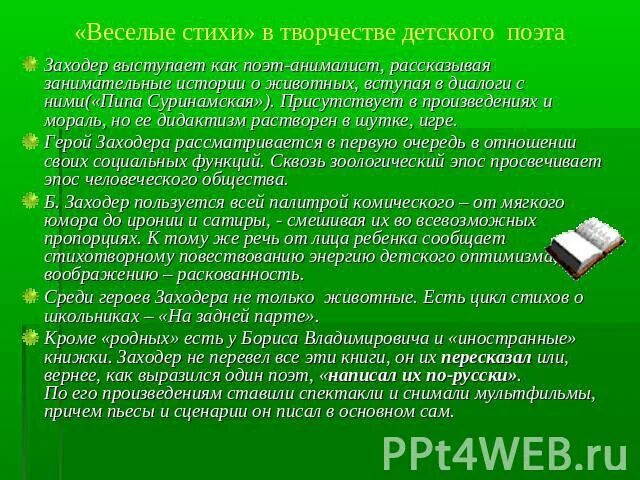 «Веселые стихи» в творчестве детского поэта

Заходер выступает как поэт-анималист, рассказывая занимательные истории о животных, вступая в диалоги с ними(«Пипа Суринамская»). Присутствует в произведениях и мораль, но ее дидактизм растворен в шутке, игре.

Герой Заходера рассматривается в первую очередь в отношении своих социальных функций. Сквозь зоологический эпос просвечивает эпос человеческого общества.

Б. Заходер пользуется всей палитрой комического – от мягкого юмора до иронии и сатиры, - смешивая их во всевозможных пропорциях. К тому же речь от лица ребенка сообщает стихотворному повествованию энергию детского оптимизма, воображению – раскованность.

Среди героев Заходера не только животные. Есть цикл стихов о школьниках – «На задней парте».

Кроме «родных» есть у Бориса Владимировича и «иностранные» книжки. Заходер не перевел все эти книги, он их пересказал или, вернее, как выразился один поэт, «написал их по-русски». По его произведениям ставили спектакли и снимали мультфильмы, причем пьесы и сценарии он писал в основном сам.

PPt4WEB.ru